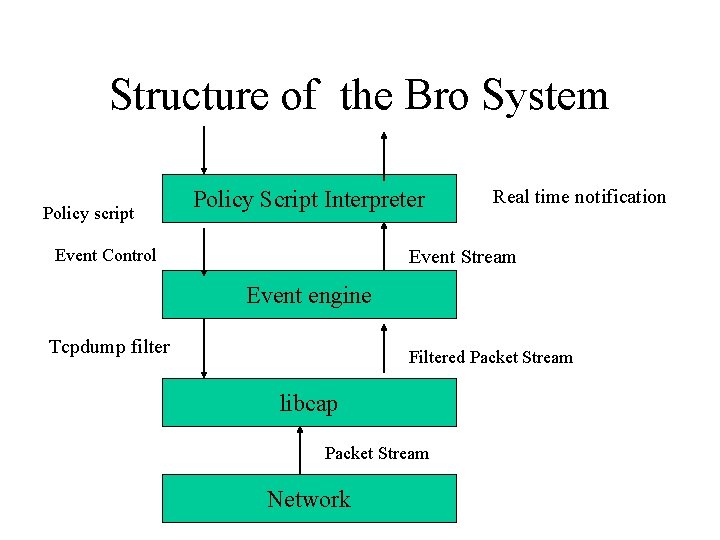 Structure of the Bro System

Policy Script Interpreter

Real time notification

Policy script

Event Control

Event Stream

Event engine

Tcpdump filter

Filtered Packet Stream

libcap

Packet Stream

Network